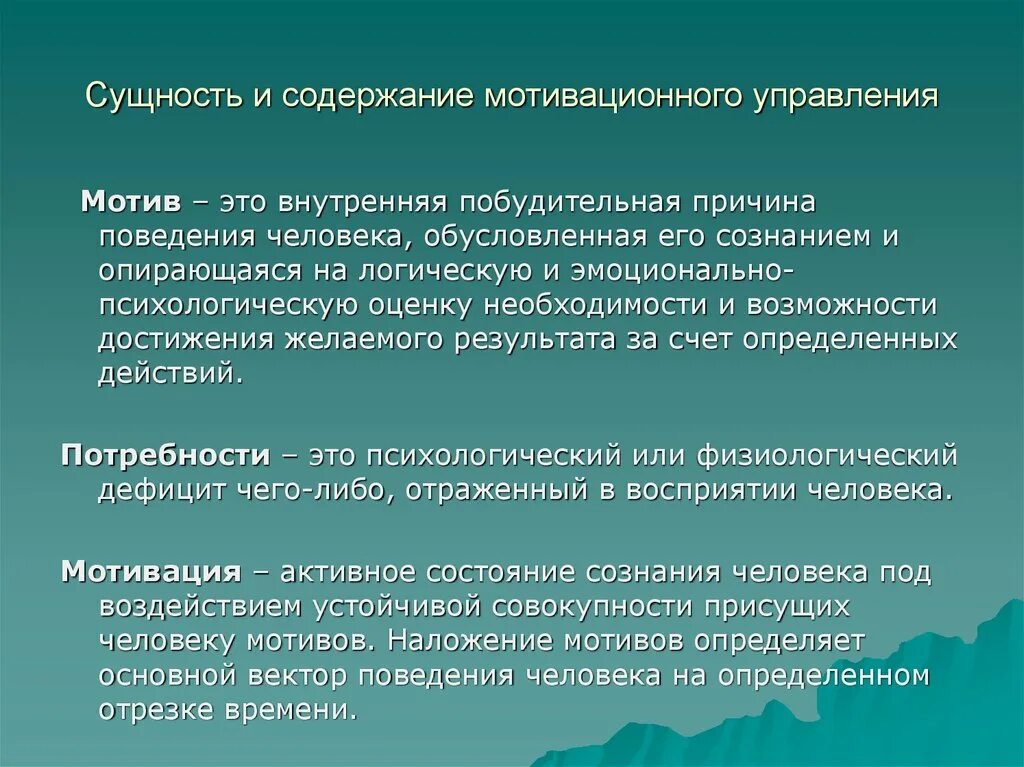 Сущность и содержание мотивационного управления

Мотив – это внутренняя побудительная причина поведения человека, обусловленная его сознанием и опирающаяся на логическую и эмоционально-психологическую оценку необходимости и возможности достижения желаемого результата за счет определенных действий.

Потребности – это психологический или физиологический дефицит чего-либо, отраженный в восприятии человека.

Мотивация – активное состояние сознания человека под воздействием устойчивой совокупности присущих человеку мотивов. Наложение мотивов определяет основной вектор поведения человека на определенном отрезке времени.